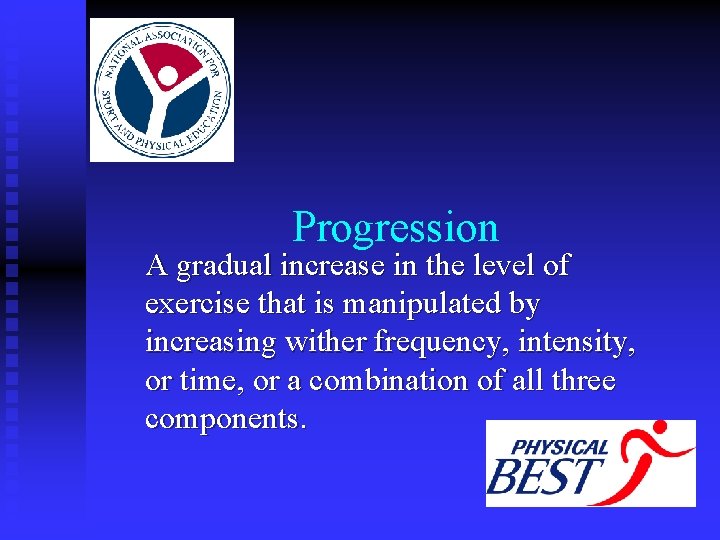 NATIONAL ASSOCIATION FOR SPORT AND PHYSICAL EDUCATION

Progression

A gradual increase in the level of exercise that is manipulated by increasing wither frequency, intensity, or time, or a combination of all three components.

PHYSICAL BEST